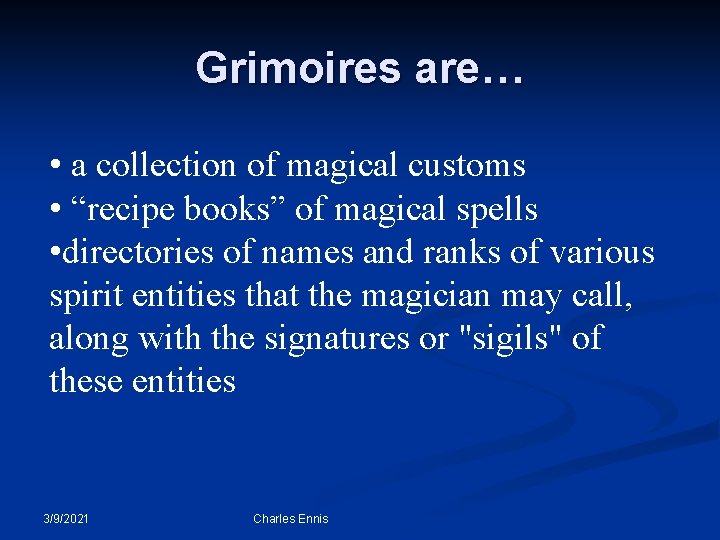 Grimoires are…

• a collection of magical customs
• “recipe books” of magical spells
•directories of names and ranks of various spirit entities that the magician may call, along with the signatures or "sigils" of these entities

3/9/2021

Charles Ennis